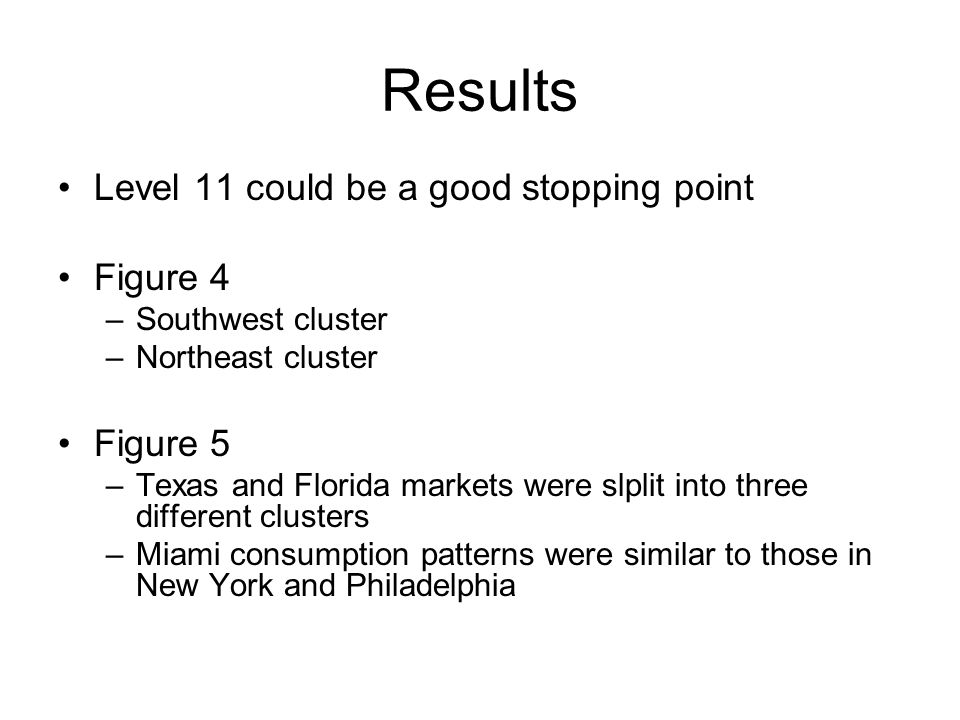 Results

• Level 11 could be a good stopping point

• Figure 4
– Southwest cluster
– Northeast cluster

• Figure 5
– Texas and Florida markets were slplit into three different clusters
– Miami consumption patterns were similar to those in New York and Philadelphia